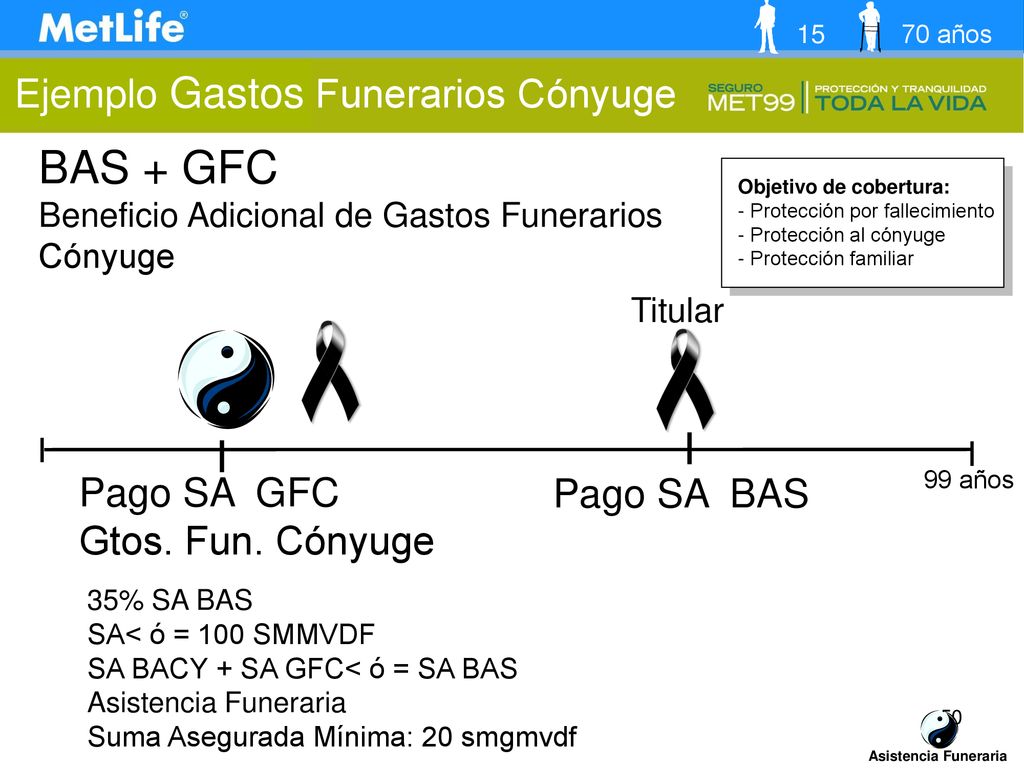 MetLife®

15

70 años

Ejemplo Gastos Funerarios Cónyuge

SEGURO MET99 | PROTECCIÓN Y TRANQUILIDAD TODA LA VIDA

BAS + GFC

Beneficio Adicional de Gastos Funerarios Cónyuge

Objetivo de cobertura:
- Protección por fallecimiento
- Protección al cónyuge
- Protección familiar

Titular

Pago SA GFC
Gtos. Fun. Cónyuge

Pago SA BAS

99 años

35% SA BAS
SA< ó = 100 SMMVDF
SA BACY + SA GFC< ó = SA BAS
Asistencia Funeraria
Suma Asegurada Mínima: 20 smgmvdf

30

Asistencia Funeraria